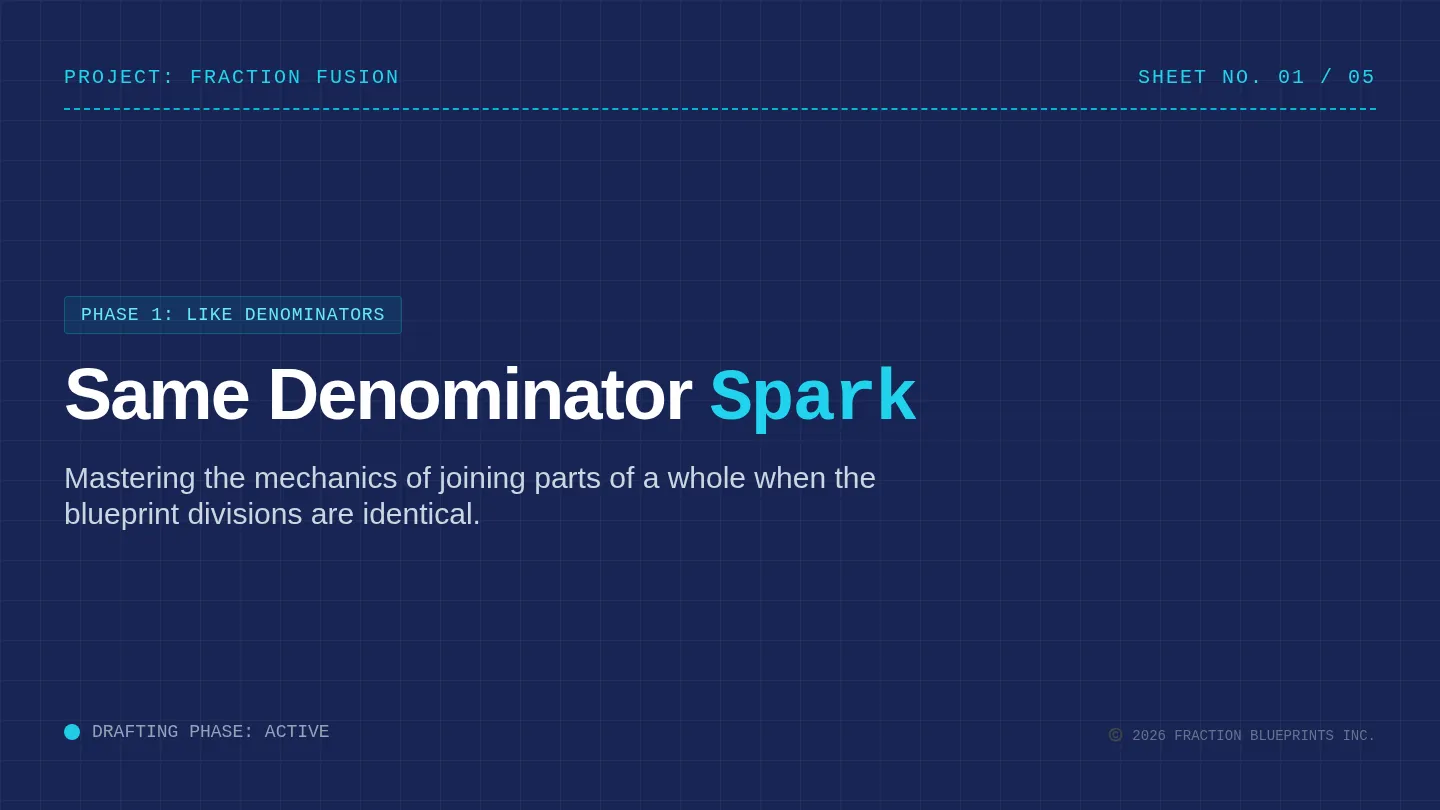 PROJECT: FRACTION FUSION

SHEET NO. 01 / 05

PHASE 1: LIKE DENOMINATORS

Same Denominator Spark

Mastering the mechanics of joining parts of a whole when the blueprint divisions are identical.

• DRAFTING PHASE: ACTIVE

© 2026 FRACTION BLUEPRINTS INC.